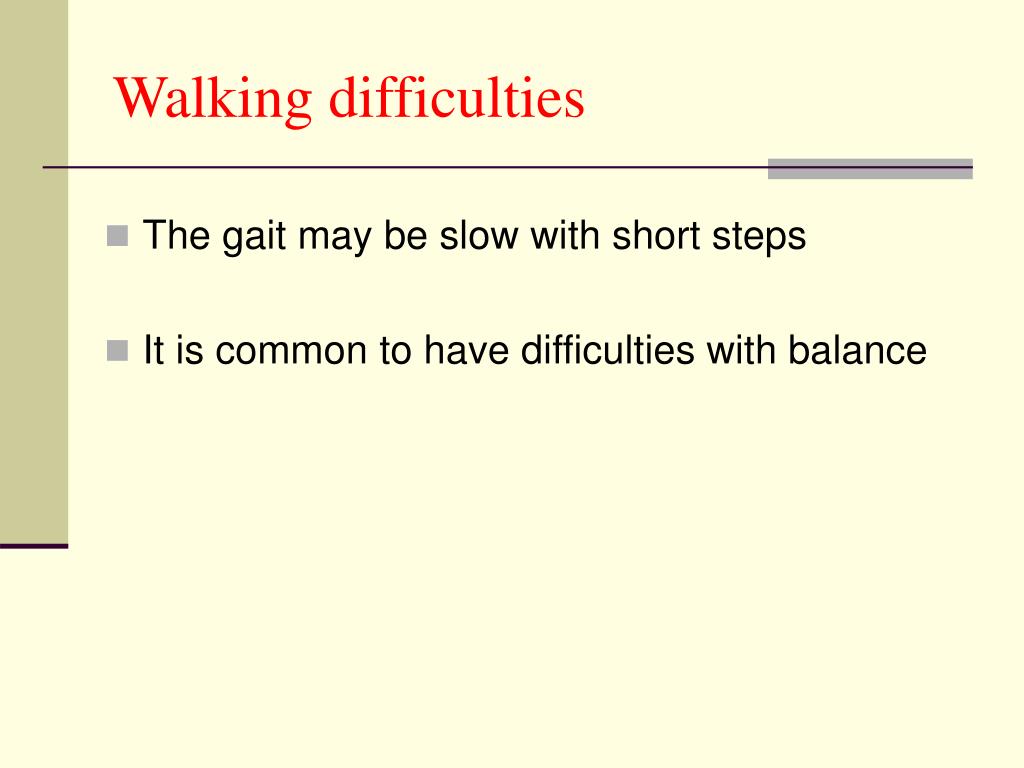 Walking difficulties

The gait may be slow with short steps

It is common to have difficulties with balance